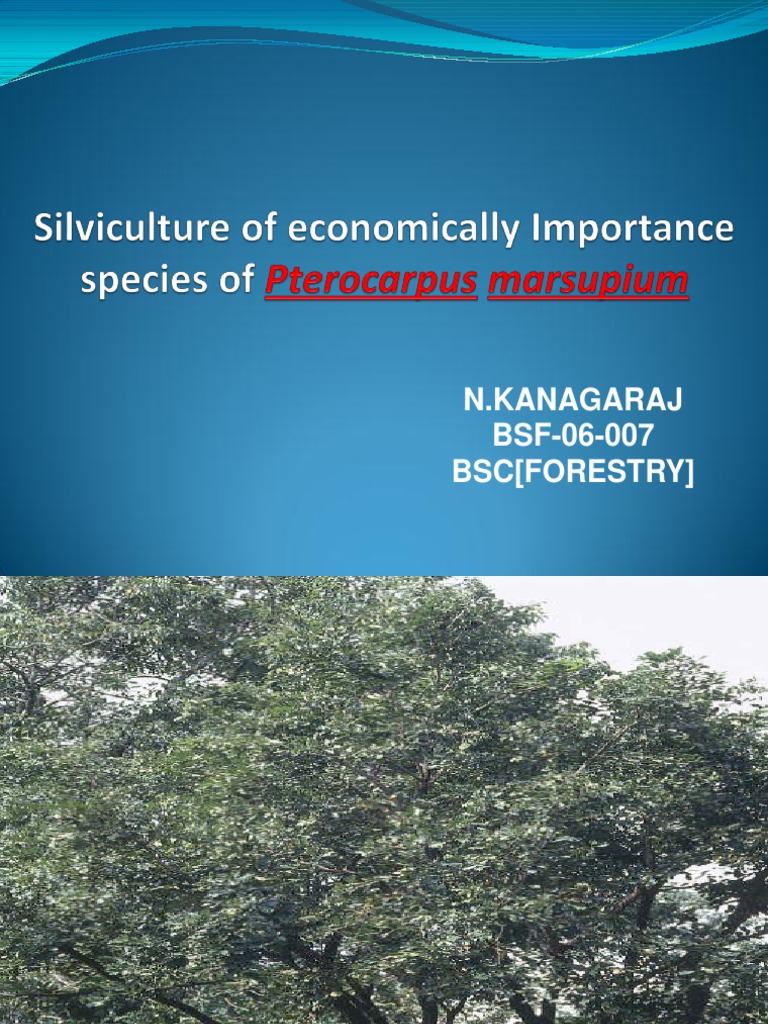 Silviculture of economically Importance species of Pterocarpus marsupium

N.KANAGARAJ
BSF-06-007
BSC[FORESTRY]